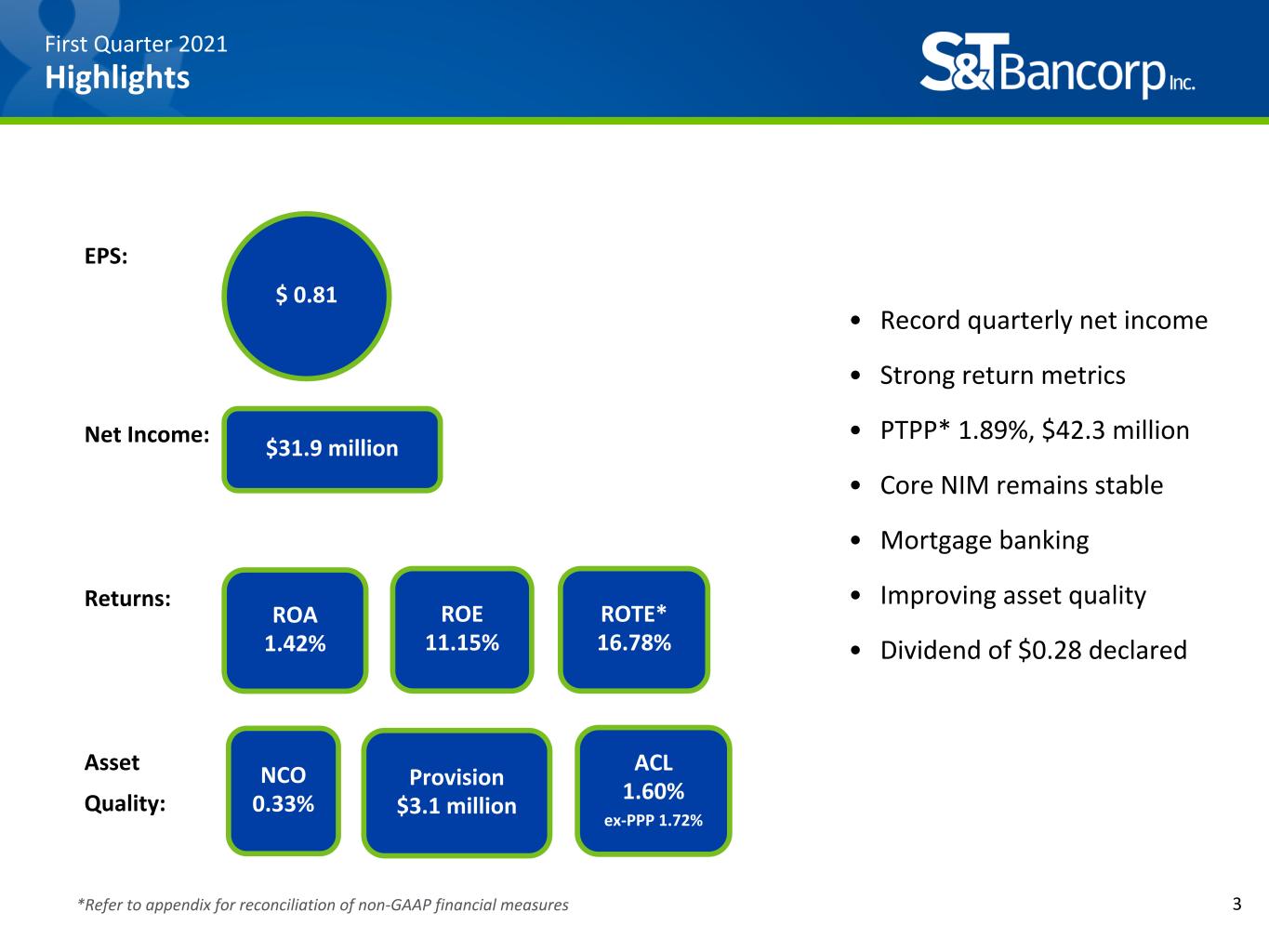 First Quarter 2021
Highlights

S&T Bancorp Inc.

EPS:

$ 0.81

Net Income:

$31.9 million

Returns:

ROA
1.42%

ROE
11.15%

ROTE*
16.78%

Asset
Quality:

NCO
0.33%

Provision
$3.1 million

ACL
1.60%
ex-PPP 1.72%

• Record quarterly net income
• Strong return metrics
• PTPP* 1.89%, $42.3 million
• Core NIM remains stable
• Mortgage banking
• Improving asset quality
• Dividend of $0.28 declared

*Refer to appendix for reconciliation of non-GAAP financial measures

3